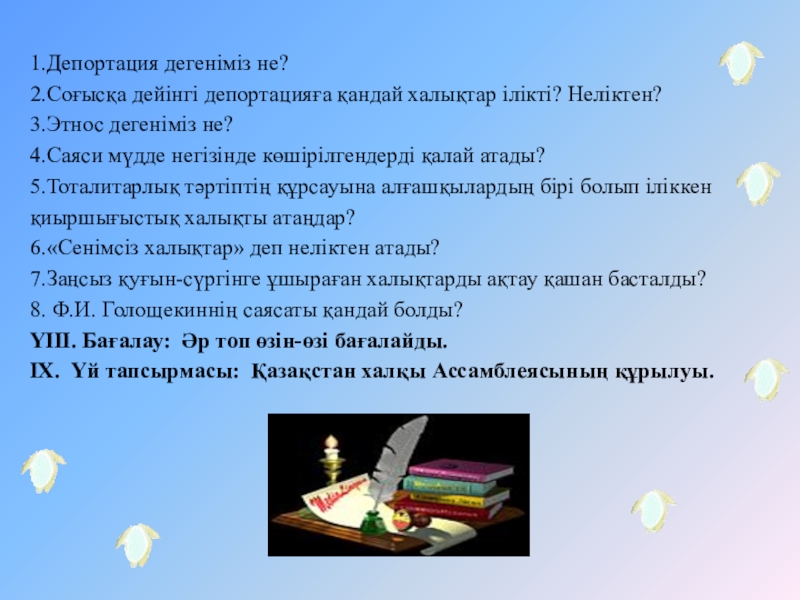 1.Депортация дегеніміз не?
2.Соғысқа дейінгі депортацияға қандай халықтар ілікті? Неліктен?
3.Этнос дегеніміз не?
4.Саяси мүдде негізінде көшірілгендерді қалай атады?
5.Тоталитарлық тәртіптің құрсауына алғашқылардың бірі болып іліккен қиыршығыстық халықты атаңдар?
6.«Сенімсіз халықтар» деп неліктен атады?
7.Заңсыз қуғын-сүргінге ұшыраған халықтарды ақтау қашан басталды?
8. Ф.И. Голощекиннің саясаты қандай болды?
ҮІІІ. Бағалау: Әр топ өзін-өзі бағалайды.
ІХ. Үй тапсырмасы: Қазақстан халқы Ассамблеясының құрылуы.